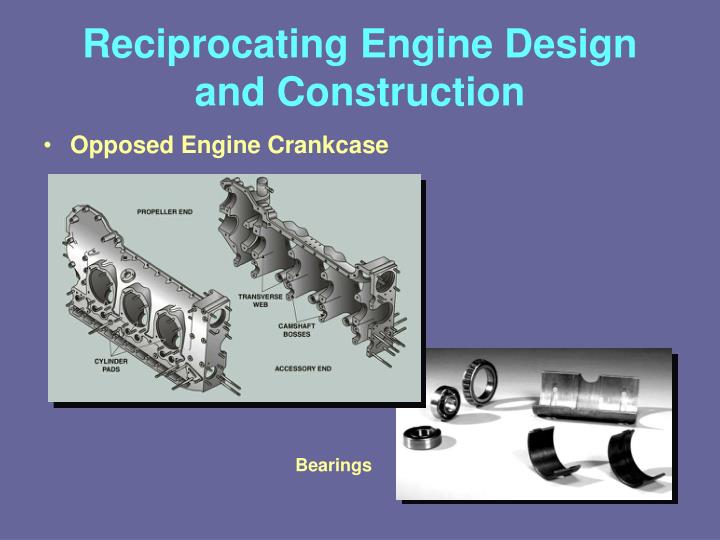 Reciprocating Engine Design and Construction

• Opposed Engine Crankcase

PROPELLER END

TRANSVERSE WEB

CAMSHAFT BOSSES

CYLINDER PADS

ACCESSORY END

Bearings